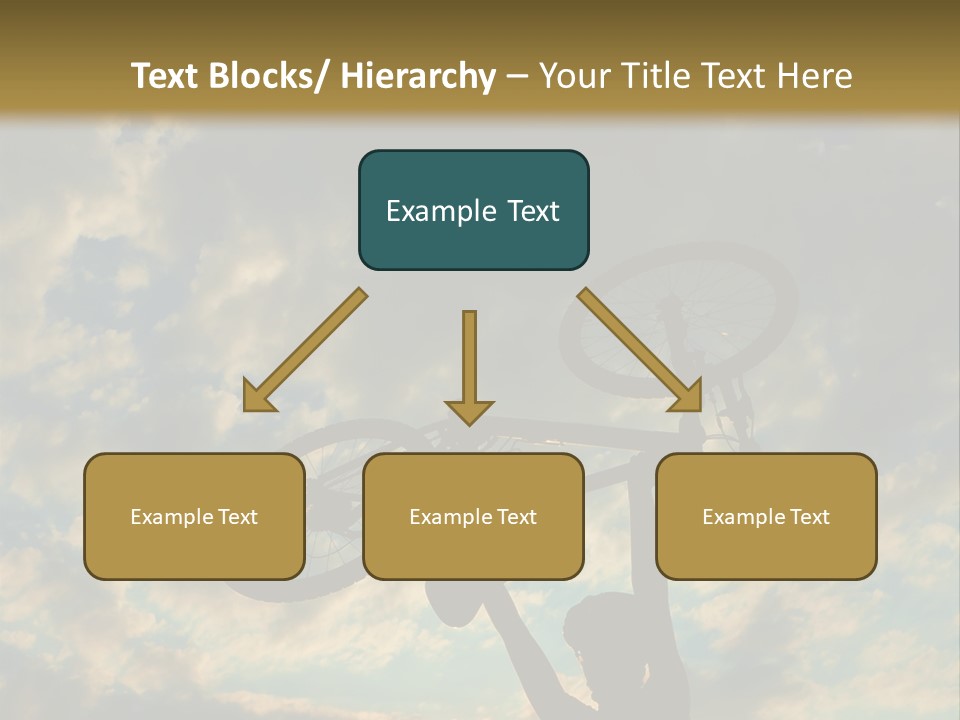 Text Blocks/ Hierarchy – Your Title Text Here

Example Text

Example Text

Example Text

Example Text